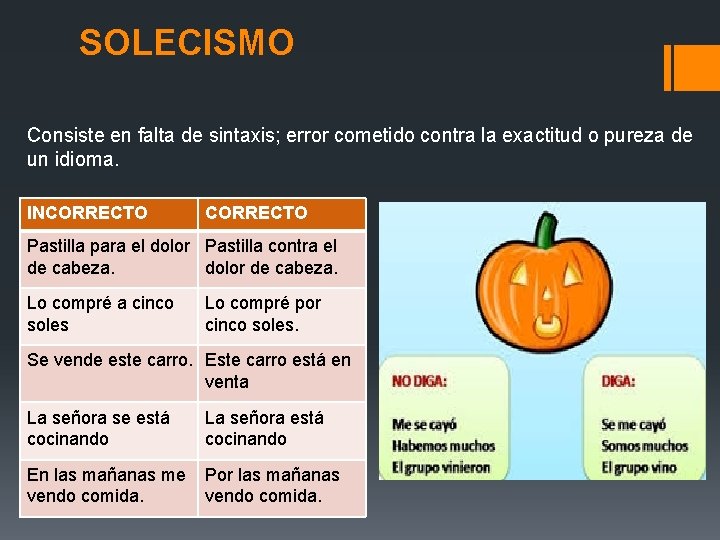 SOLECISMO

Consiste en falta de sintaxis; error cometido contra la exactitud o pureza de un idioma.

| INCORRECTO | CORRECTO |
|---|---|
| Pastilla para el dolor de cabeza. | Pastilla contra el dolor de cabeza. |
| Lo compré a cinco soles | Lo compré por cinco soles. |
| Se vende este carro. | Este carro está en venta |
| La señora se está cocinando | La señora está cocinando |
| En las mañanas me vendo comida. | Por las mañanas vendo comida. |

NO DIGA:

Me se cayó
Habemos muchos
El grupo vinieron

DIGA:

Se me cayó
Somos muchos
El grupo vino